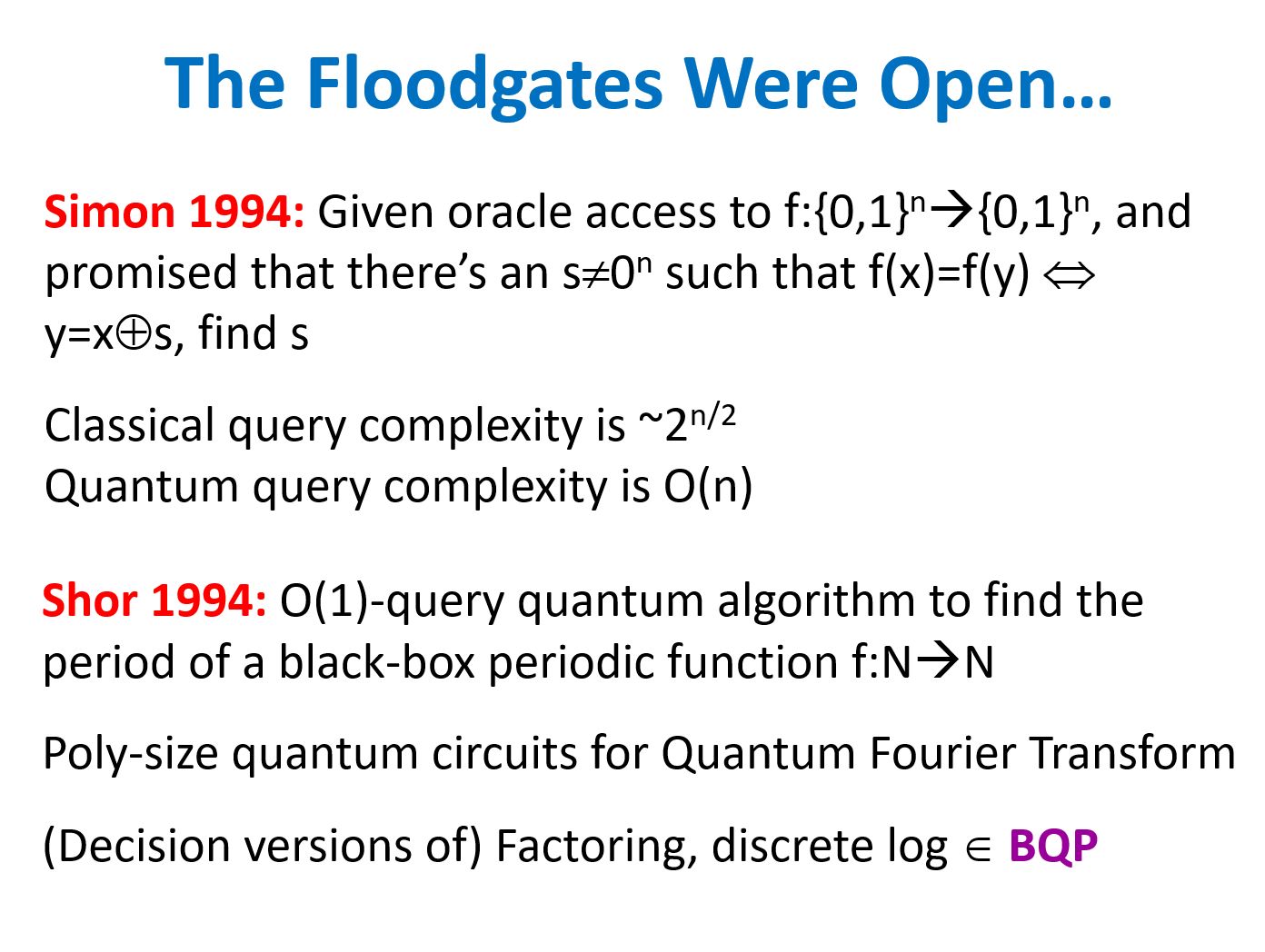 The Floodgates Were Open…

Simon 1994: Given oracle access to $f:\{0,1\}^n \rightarrow \{0,1\}^n$, and promised that there's an $s \neq 0^n$ such that $f(x)=f(y) \Leftrightarrow y=x \oplus s$, find s

Classical query complexity is $\sim 2^{n/2}$
Quantum query complexity is O(n)

Shor 1994: O(1)-query quantum algorithm to find the period of a black-box periodic function $f:N \rightarrow N$

Poly-size quantum circuits for Quantum Fourier Transform

(Decision versions of) Factoring, discrete log $\in$ BQP